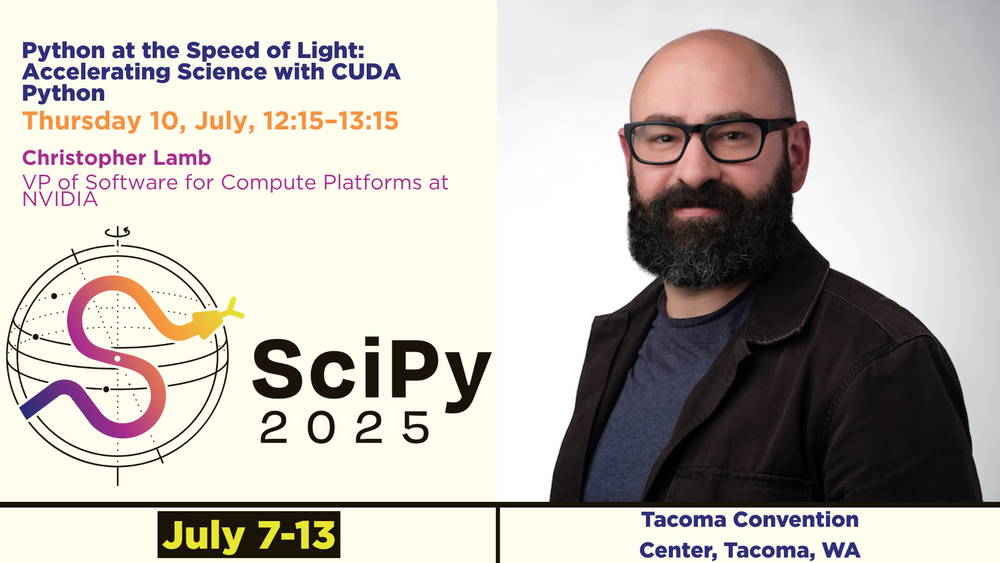 Python at the Speed of Light: Accelerating Science with CUDA Python

Thursday 10, July, 12:15–13:15

Christopher Lamb

VP of Software for Compute Platforms at NVIDIA

SciPy
2025

July 7-13

Tacoma Convention Center, Tacoma, WA